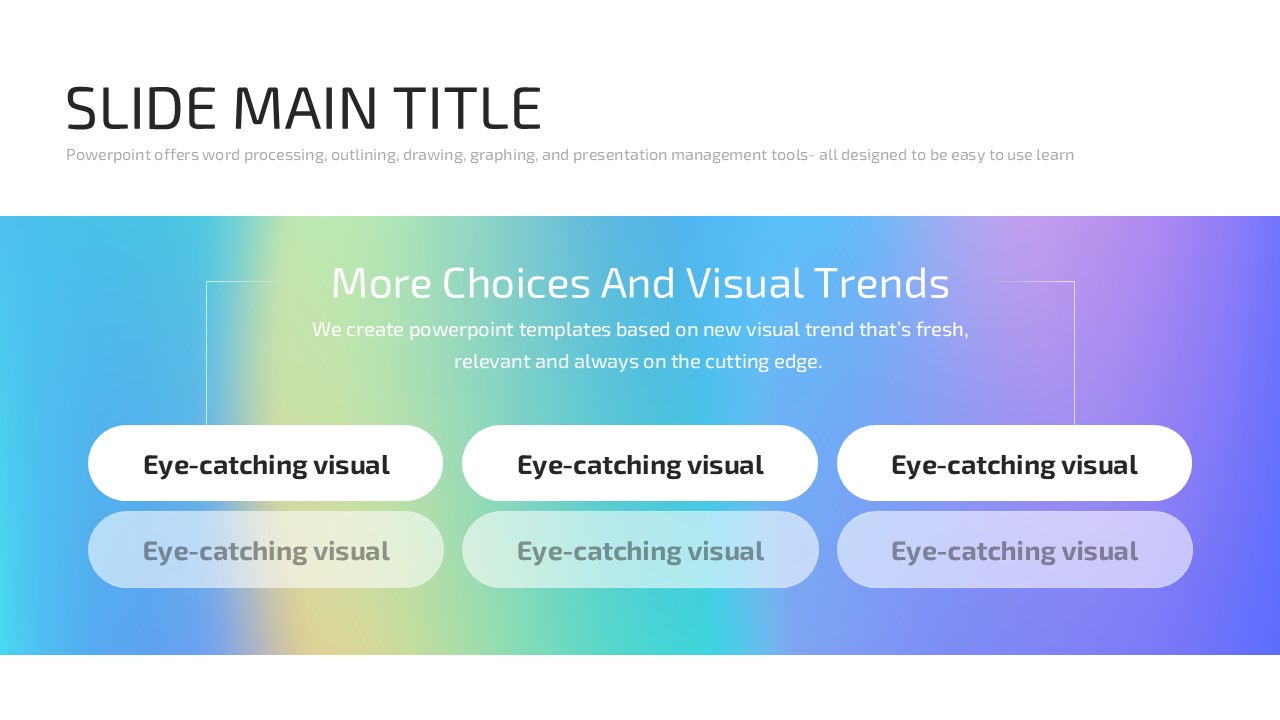 SLIDE MAIN TITLE

Powerpoint offers word processing, outlining, drawing, graphing, and presentation management tools- all designed to be easy to use learn

More Choices And Visual Trends

We create powerpoint templates based on new visual trend that's fresh, relevant and always on the cutting edge.

Eye-catching visual

Eye-catching visual

Eye-catching visual

Eye-catching visual

Eye-catching visual

Eye-catching visual